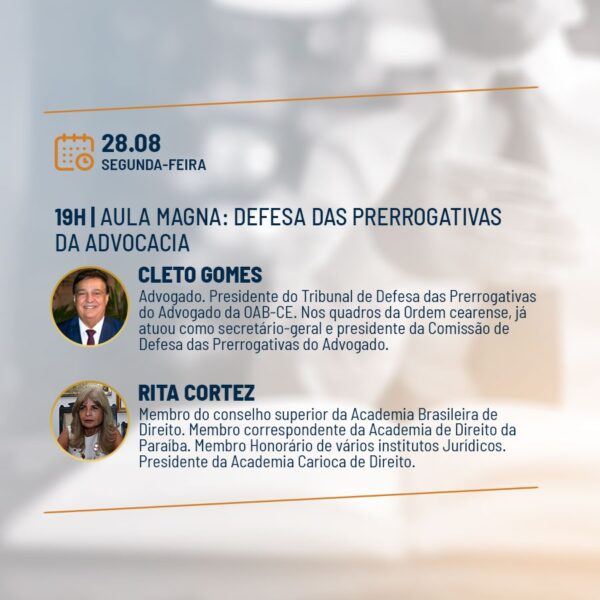 28.08
SEGUNDA-FEIRA

19H | AULA MAGNA: DEFESA DAS PRERROGATIVAS DA ADVOCACIA

CLETO GOMES
Advogado. Presidente do Tribunal de Defesa das Prerrogativas do Advogado da OAB-CE. Nos quadros da Ordem cearense, já atuou como secretário-geral e presidente da Comissão de Defesa das Prerrogativas do Advogado.

RITA CORTEZ
Membro do conselho superior da Academia Brasileira de Direito. Membro correspondente da Academia de Direito da Paraíba. Membro Honorário de vários institutos Jurídicos. Presidente da Academia Carioca de Direito.